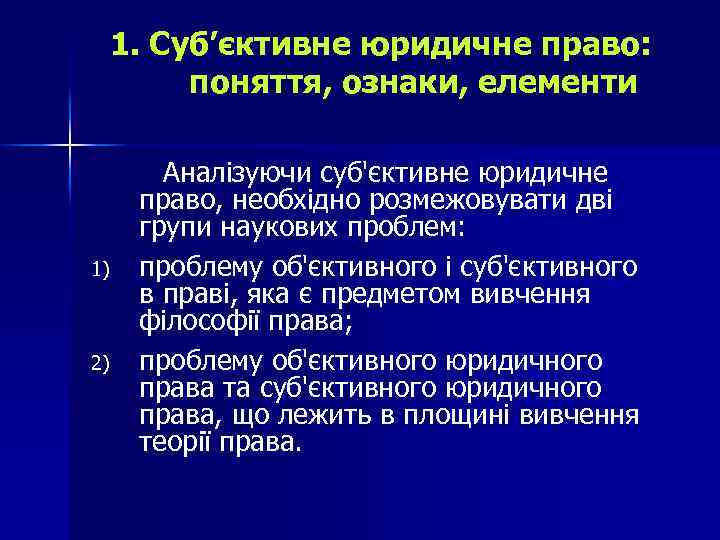 1. Суб’єктивне юридичне право: поняття, ознаки, елементи

Аналізуючи суб'єктивне юридичне право, необхідно розмежовувати дві групи наукових проблем:

1) проблему об'єктивного і суб'єктивного в праві, яка є предметом вивчення філософії права;

2) проблему об'єктивного юридичного права та суб'єктивного юридичного права, що лежить в площині вивчення теорії права.